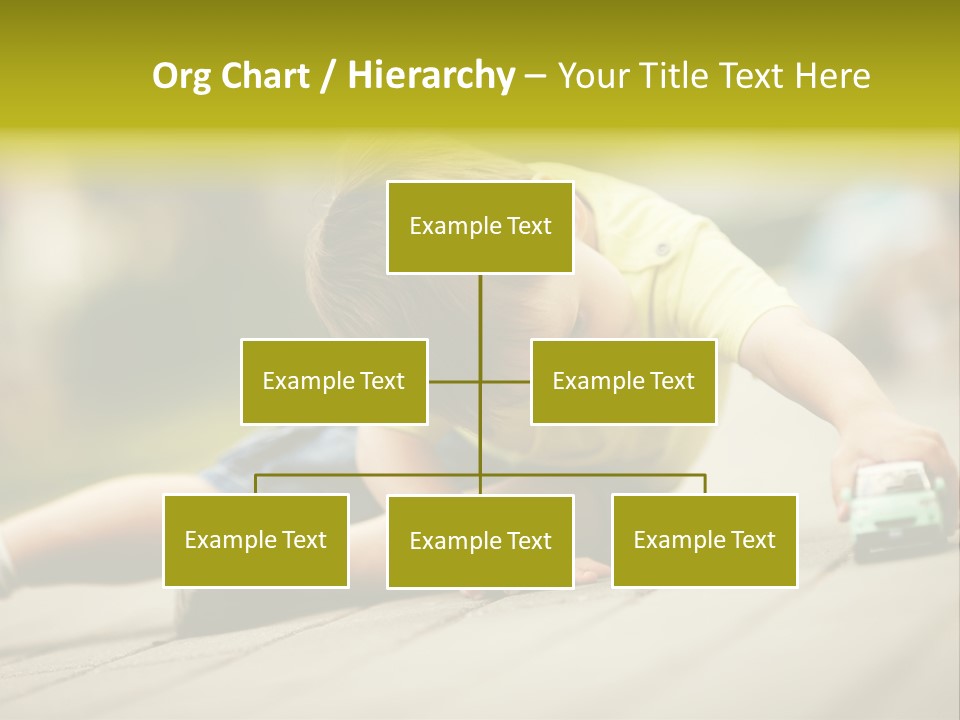 Org Chart / Hierarchy – Your Title Text Here

Example Text

Example Text

Example Text

Example Text

Example Text

Example Text